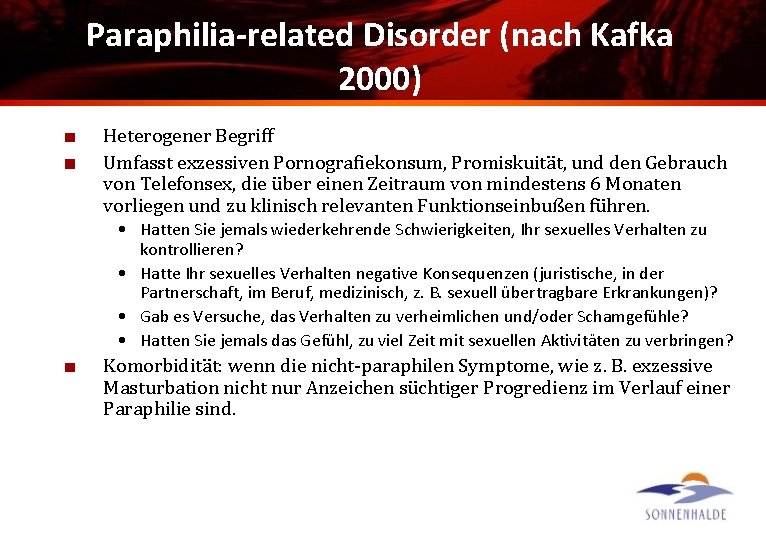 Paraphilia-related Disorder (nach Kafka 2000)

■ Heterogener Begriff

■ Umfasst exzessiven Pornografiekonsum, Promiskuität, und den Gebrauch von Telefonsex, die über einen Zeitraum von mindestens 6 Monaten vorliegen und zu klinisch relevanten Funktionseinbußen führen.

• Hatten Sie jemals wiederkehrende Schwierigkeiten, Ihr sexuelles Verhalten zu kontrollieren?

• Hatte Ihr sexuelles Verhalten negative Konsequenzen (juristische, in der Partnerschaft, im Beruf, medizinisch, z. B. sexuell übertragbare Erkrankungen)?

• Gab es Versuche, das Verhalten zu verheimlichen und/oder Schamgefühle?

• Hatten Sie jemals das Gefühl, zu viel Zeit mit sexuellen Aktivitäten zu verbringen?

■ Komorbidität: wenn die nicht-paraphilen Symptome, wie z. B. exzessive Masturbation nicht nur Anzeichen süchtiger Progredienz im Verlauf einer Paraphilie sind.

SONNENHALDE